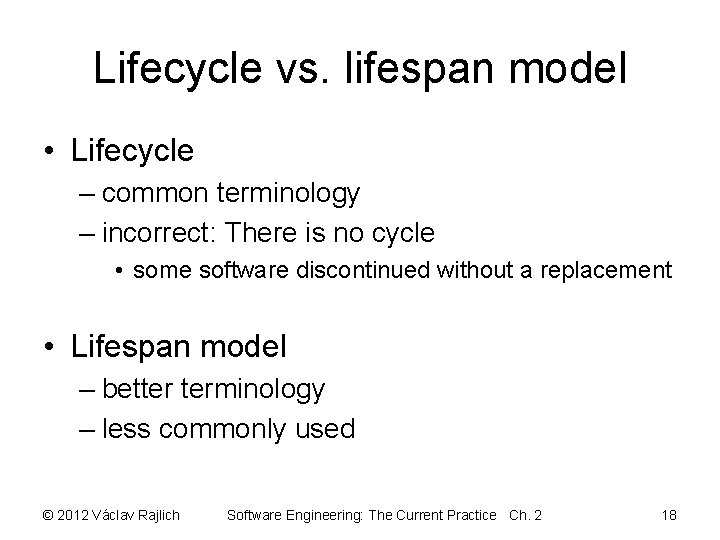 Lifecycle vs. lifespan model

• Lifecycle
– common terminology
– incorrect: There is no cycle
• some software discontinued without a replacement

• Lifespan model
– better terminology
– less commonly used

© 2012 Václav Rajlich Software Engineering: The Current Practice Ch. 2 18